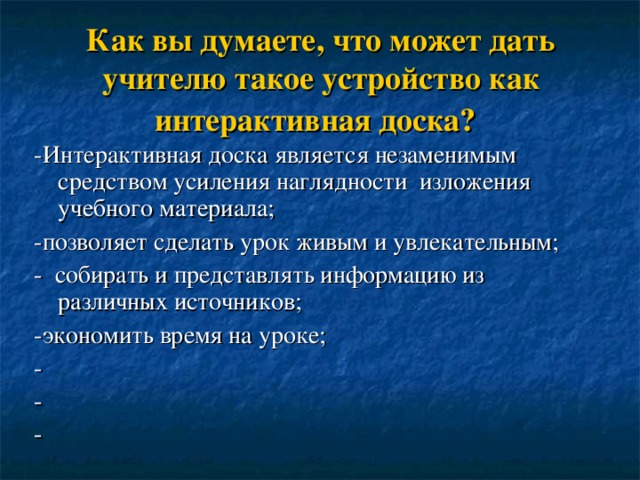 Как вы думаете, что может дать учителю такое устройство как интерактивная доска?

-Интерактивная доска является незаменимым средством усиления наглядности изложения учебного материала;

-позволяет сделать урок живым и увлекательным;

- собирать и представлять информацию из различных источников;

-экономить время на уроке;

-

-

-